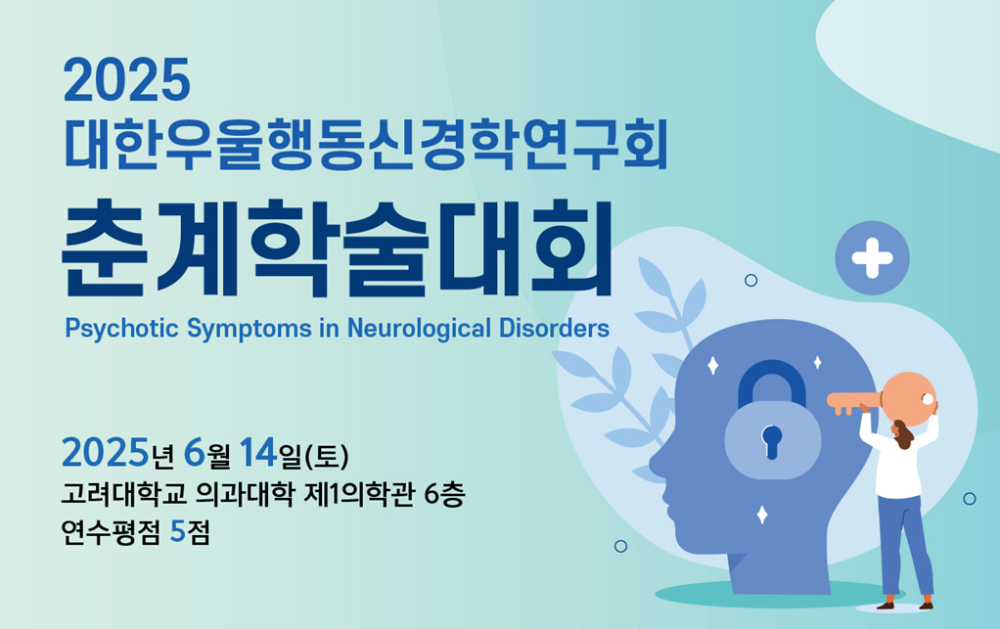 2025
대한우울행동신경학연구회
춘계학술대회
Psychotic Symptoms in Neurological Disorders

2025년 6월 14일(토)
고려대학교 의과대학 제1의학관 6층
연수평점 5점